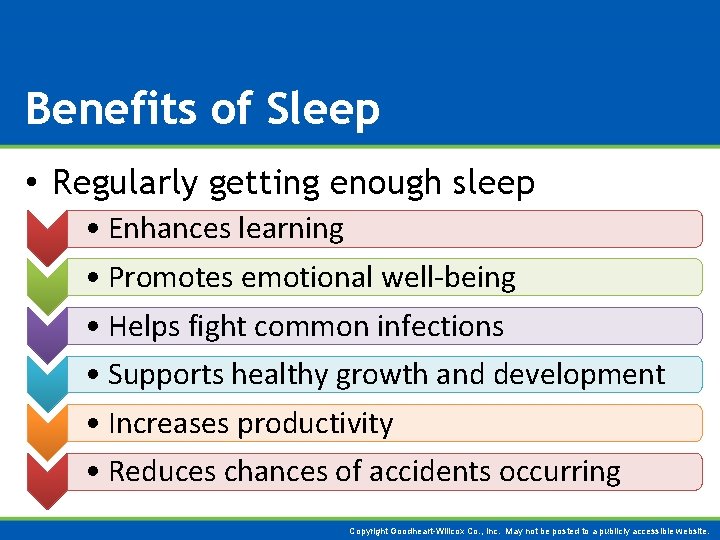 Benefits of Sleep

• Regularly getting enough sleep

• Enhances learning

• Promotes emotional well-being

• Helps fight common infections

• Supports healthy growth and development

• Increases productivity

• Reduces chances of accidents occurring

Copyright Goodheart-Willcox Co., Inc. May not be posted to a publicly accessible website.